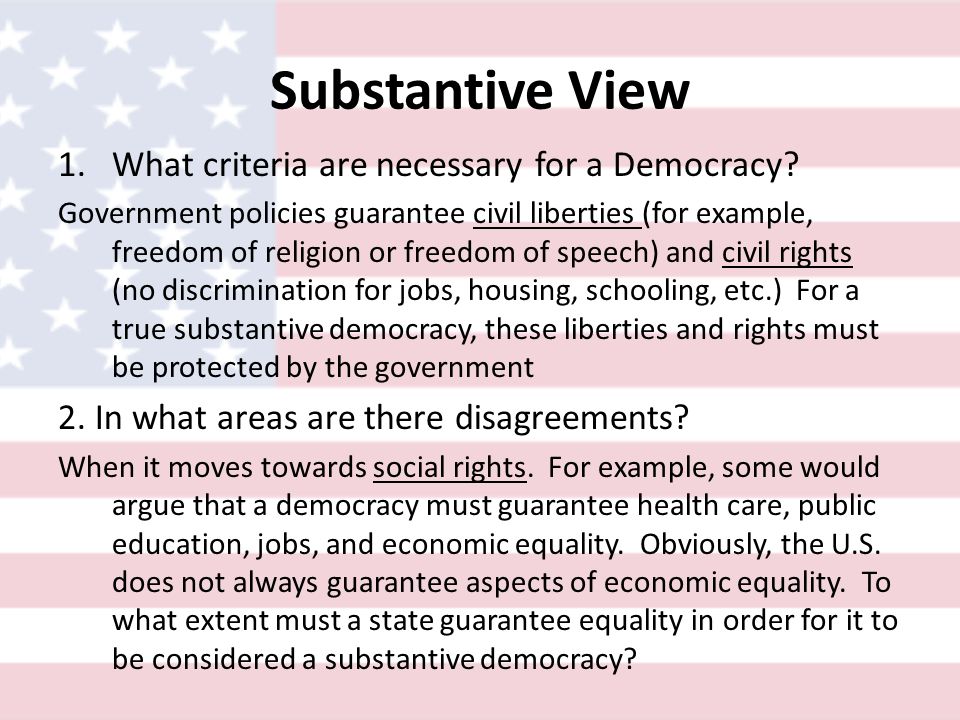 Substantive View

1. What criteria are necessary for a Democracy?

Government policies guarantee civil liberties (for example, freedom of religion or freedom of speech) and civil rights (no discrimination for jobs, housing, schooling, etc.) For a true substantive democracy, these liberties and rights must be protected by the government

2. In what areas are there disagreements?

When it moves towards social rights. For example, some would argue that a democracy must guarantee health care, public education, jobs, and economic equality. Obviously, the U.S. does not always guarantee aspects of economic equality. To what extent must a state guarantee equality in order for it to be considered a substantive democracy?